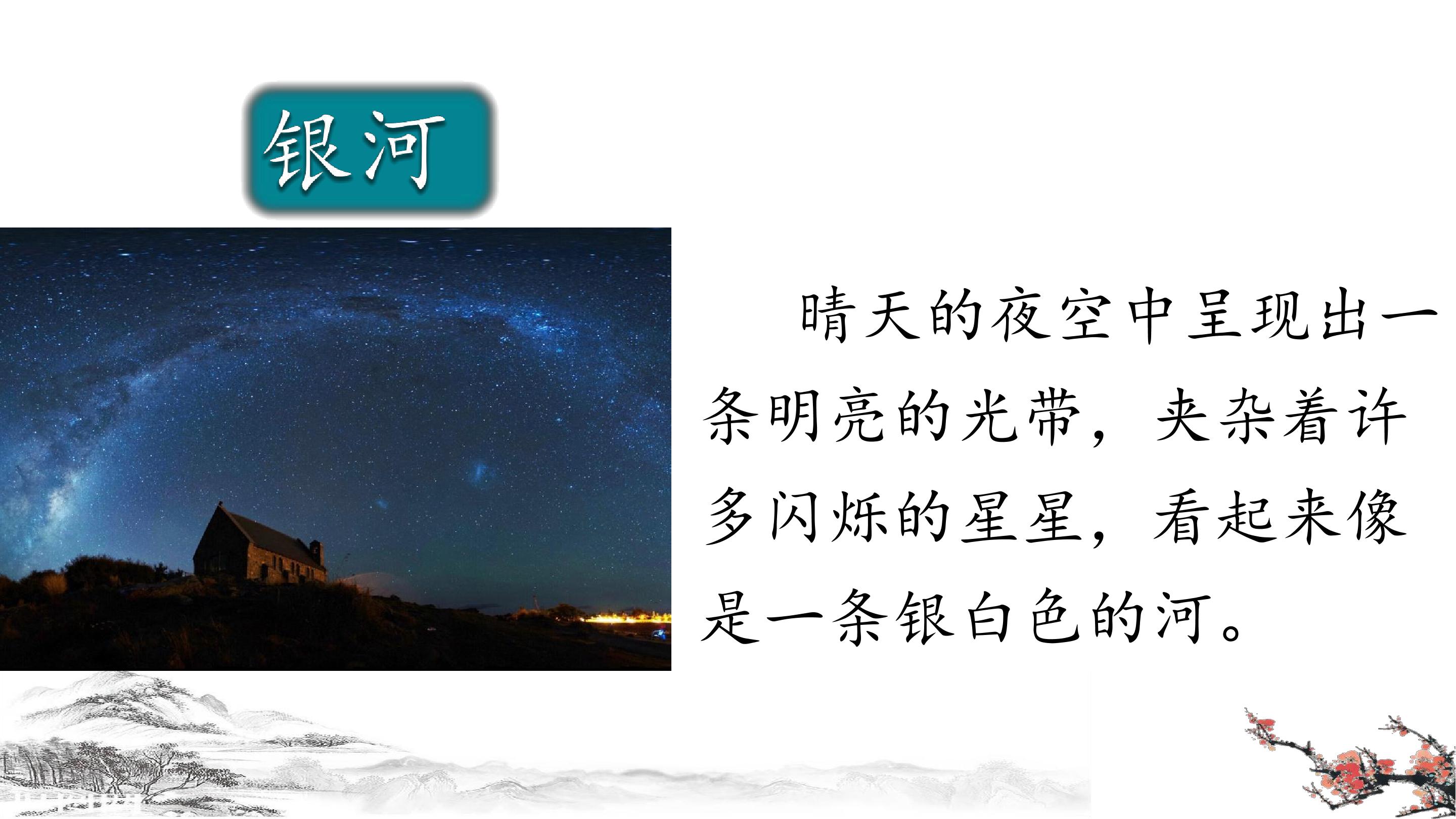 银河

晴天的夜空中呈现出一条明亮的光带，夹杂着许多闪烁的星星，看起来像是一条银白色的河。